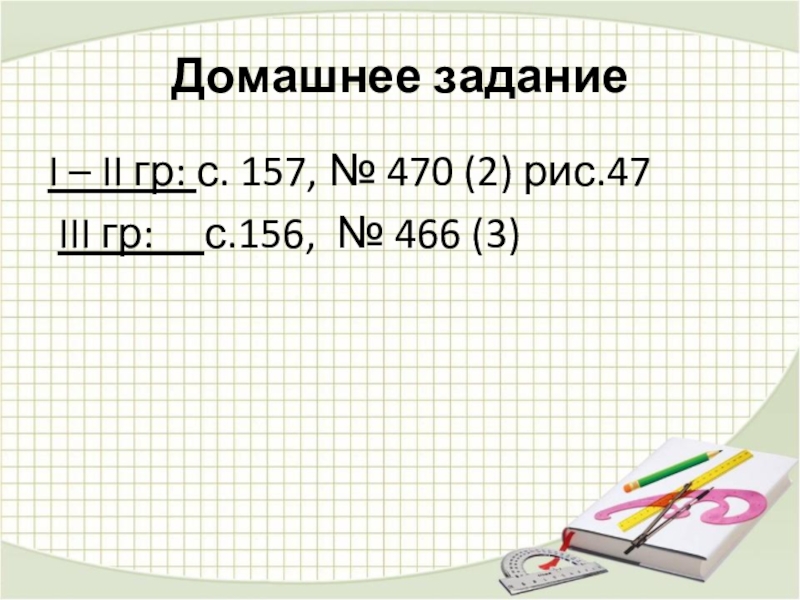 Домашнее задание

I – II гр: с. 157, № 470 (2) рис.47

III гр: с.156, № 466 (3)